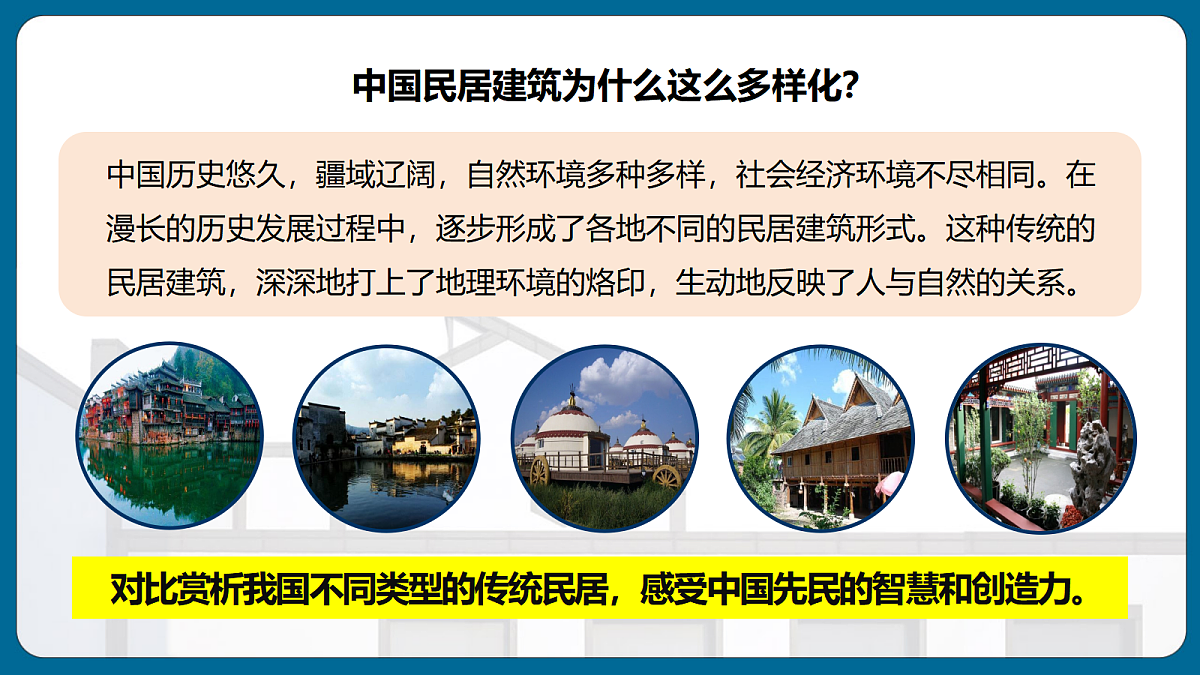 中国民居建筑为什么这么多样化?

中国历史悠久，疆域辽阔，自然环境多种多样，社会经济环境不尽相同。在漫长的历史发展过程中，逐步形成了各地不同的民居建筑形式。这种传统的民居建筑，深深地打上了地理环境的烙印，生动地反映了人与自然的关系。

对比赏析我国不同类型的传统民居，感受中国先民的智慧和创造力。